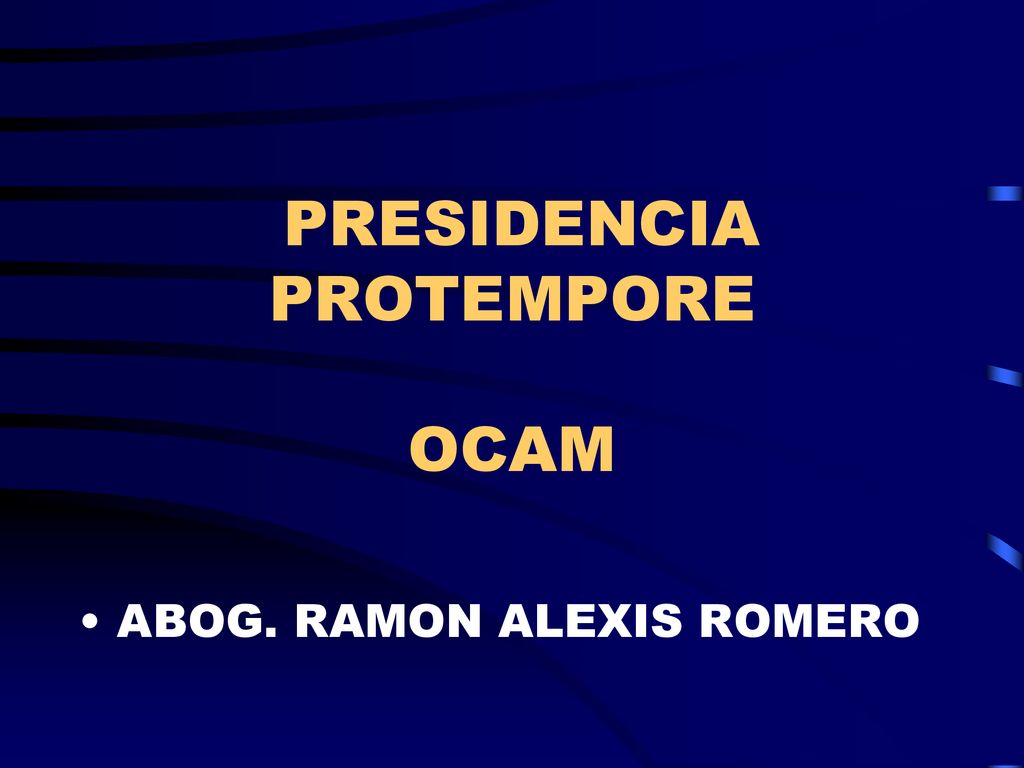 PRESIDENCIA PROTEMPORE

OCAM

• ABOG. RAMON ALEXIS ROMERO